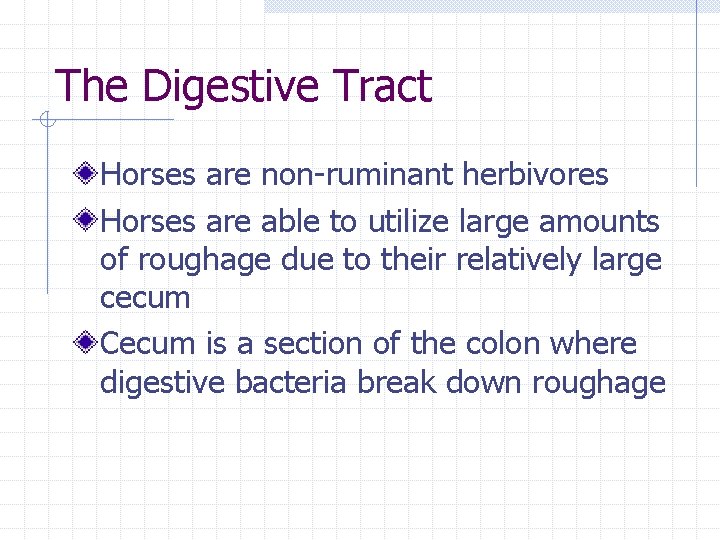 The Digestive Tract

Horses are non-ruminant herbivores

Horses are able to utilize large amounts of roughage due to their relatively large cecum

Cecum is a section of the colon where digestive bacteria break down roughage